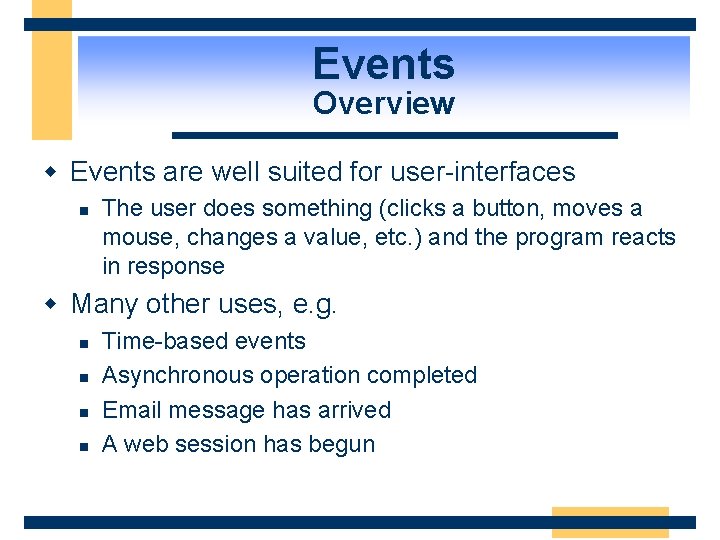 Events
Overview

Events are well suited for user-interfaces

The user does something (clicks a button, moves a mouse, changes a value, etc.) and the program reacts in response

Many other uses, e.g.

Time-based events

Asynchronous operation completed

Email message has arrived

A web session has begun